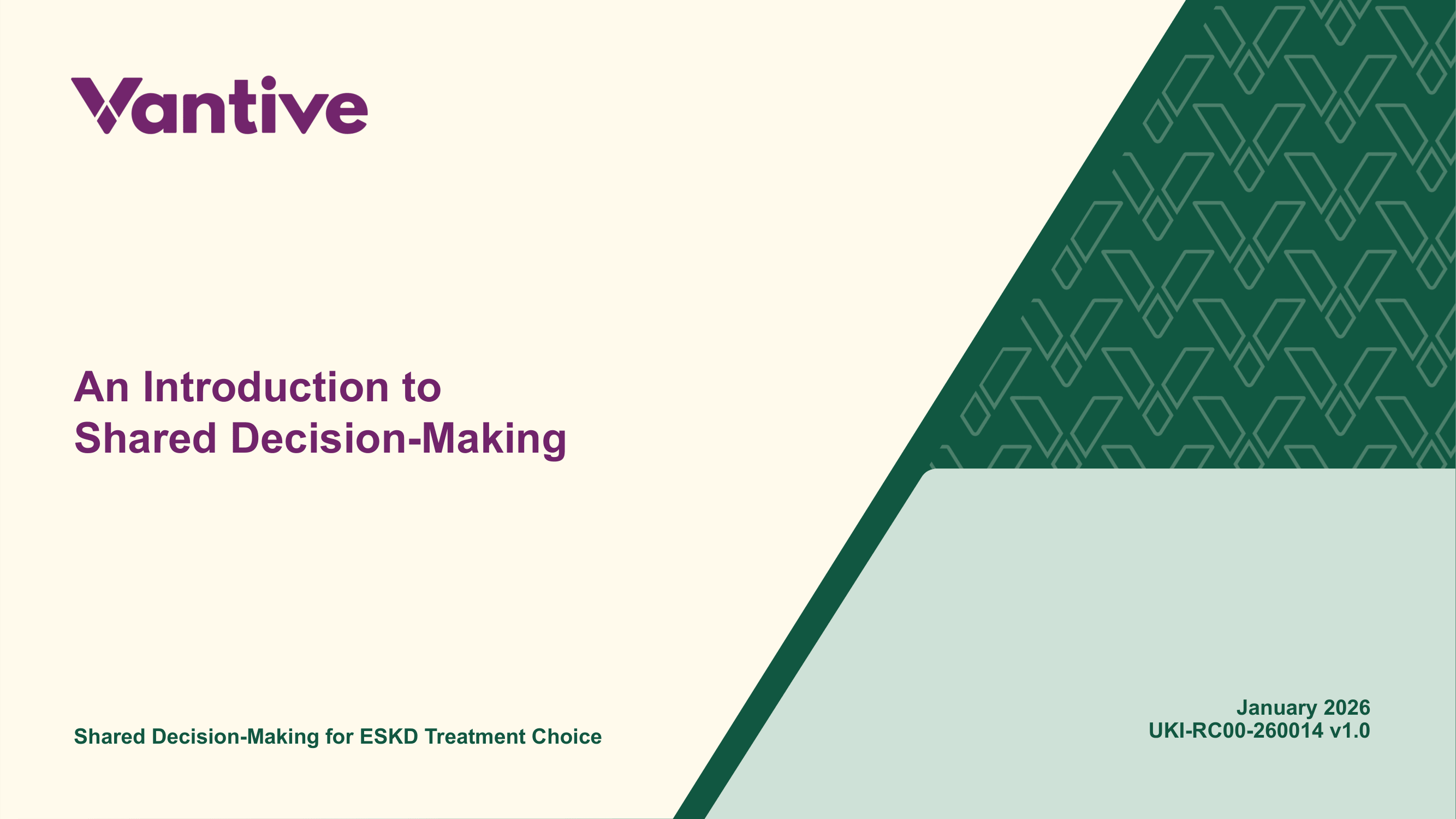 Vantive

An Introduction to
Shared Decision-Making

Shared Decision-Making for ESKD Treatment Choice

January 2026
UKI-RC00-260014 v1.0